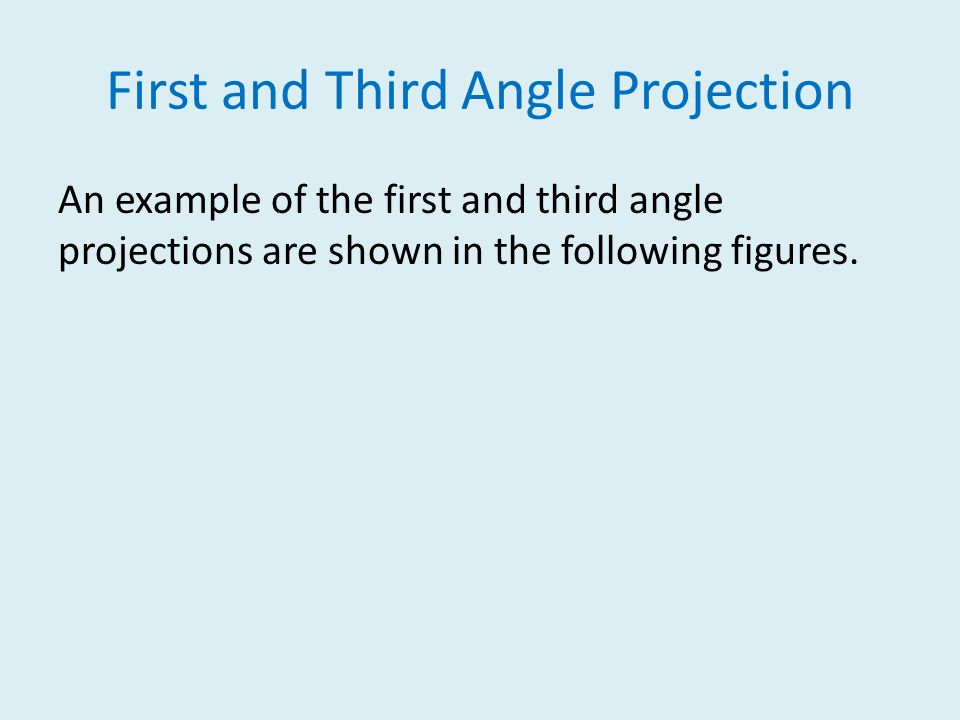 First and Third Angle Projection

An example of the first and third angle projections are shown in the following figures.